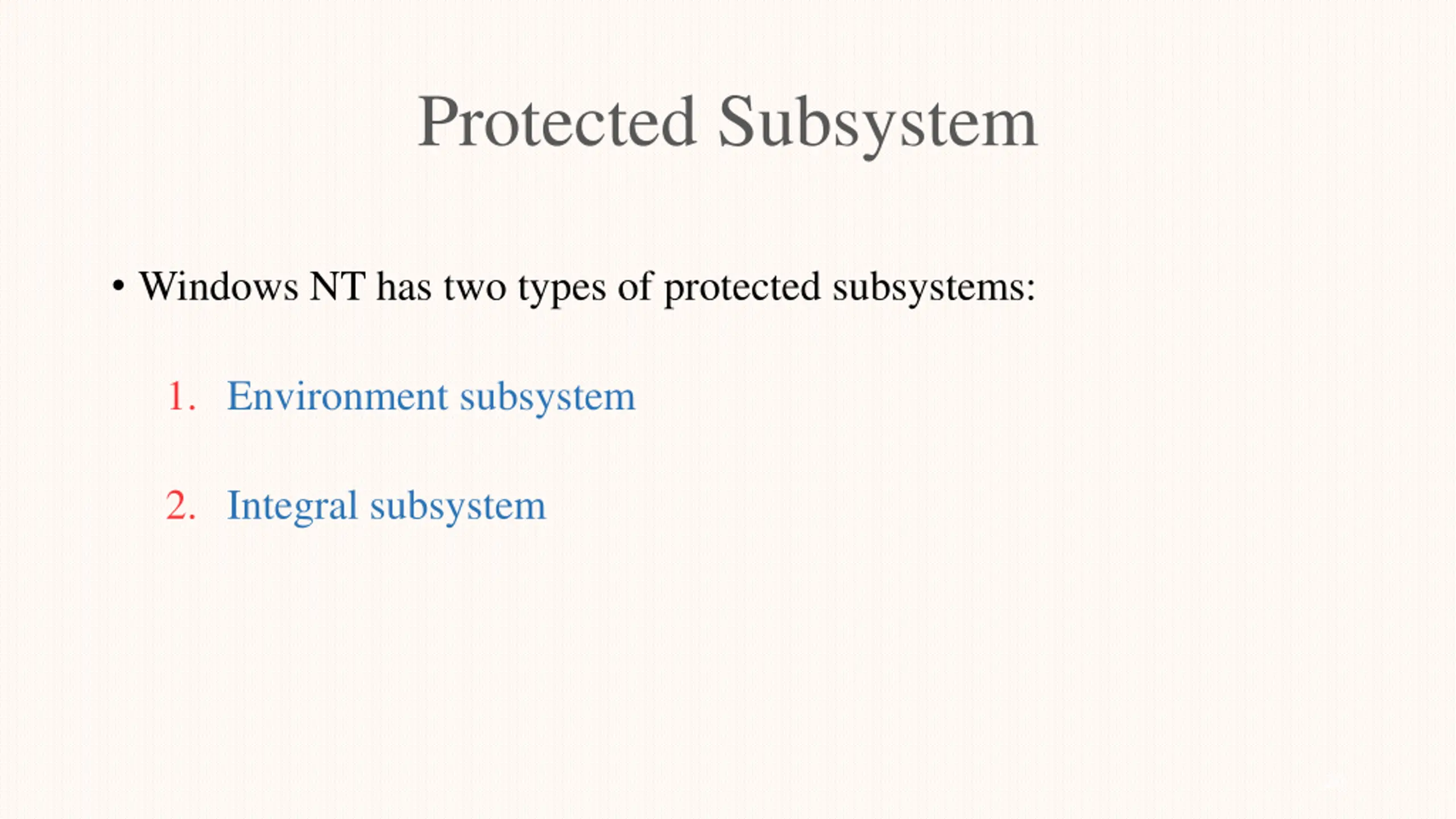 Protected Subsystem

• Windows NT has two types of protected subsystems:

1. Environment subsystem

2. Integral subsystem